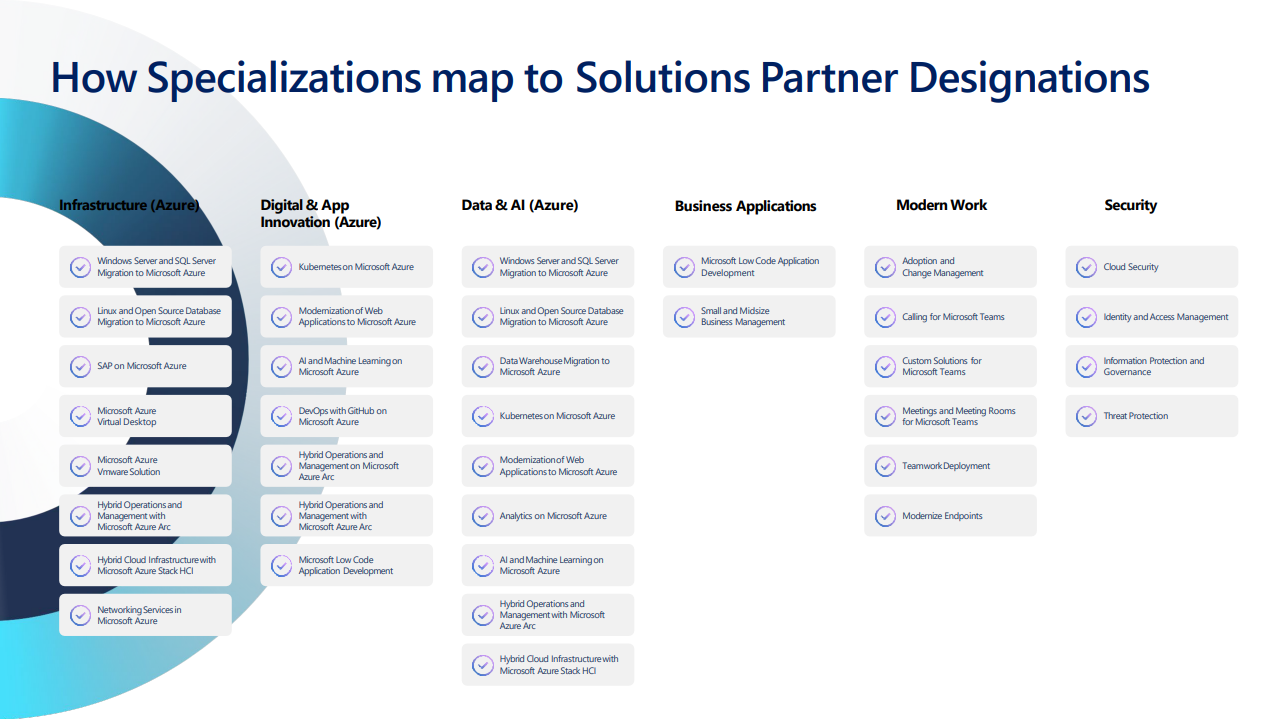 How Specializations map to Solutions Partner Designations

Infrastructure (Azure)

Windows Server and SQL Server Migration to Microsoft Azure

Linux and Open Source Database Migration to Microsoft Azure

SAP on Microsoft Azure

Microsoft Azure Virtual Desktop

Microsoft Azure Vmware Solution

Hybrid Operations and Management with Microsoft Azure Arc

Hybrid Cloud Infrastructure with Microsoft Azure Stack HCI

Networking Services in Microsoft Azure

Digital & App Innovation (Azure)

Kubernetes on Microsoft Azure

Modernization of Web Applications to Microsoft Azure

AI and Machine Learning on Microsoft Azure

DevOps with GitHub on Microsoft Azure

Hybrid Operations and Management on Microsoft Azure Arc

Hybrid Operations and Management with Microsoft Azure Arc

Microsoft Low Code Application Development

Data & AI (Azure)

Windows Server and SQL Server Migration to Microsoft Azure

Linux and Open Source Database Migration to Microsoft Azure

Data Warehouse Migration to Microsoft Azure

Kubernetes on Microsoft Azure

Modernization of Web Applications to Microsoft Azure

Analytics on Microsoft Azure

AI and Machine Learning on Microsoft Azure

Hybrid Operations and Management with Microsoft Azure Arc

Hybrid Cloud Infrastructure with Microsoft Azure Stack HCI

Business Applications

Microsoft Low Code Application Development

Small and Midsize Business Management

Modern Work

Adoption and Change Management

Calling for Microsoft Teams

Custom Solutions for Microsoft Teams

Meetings and Meeting Rooms for Microsoft Teams

Teamwork Deployment

Modernize Endpoints

Security

Cloud Security

Identity and Access Management

Information Protection and Governance

Threat Protection